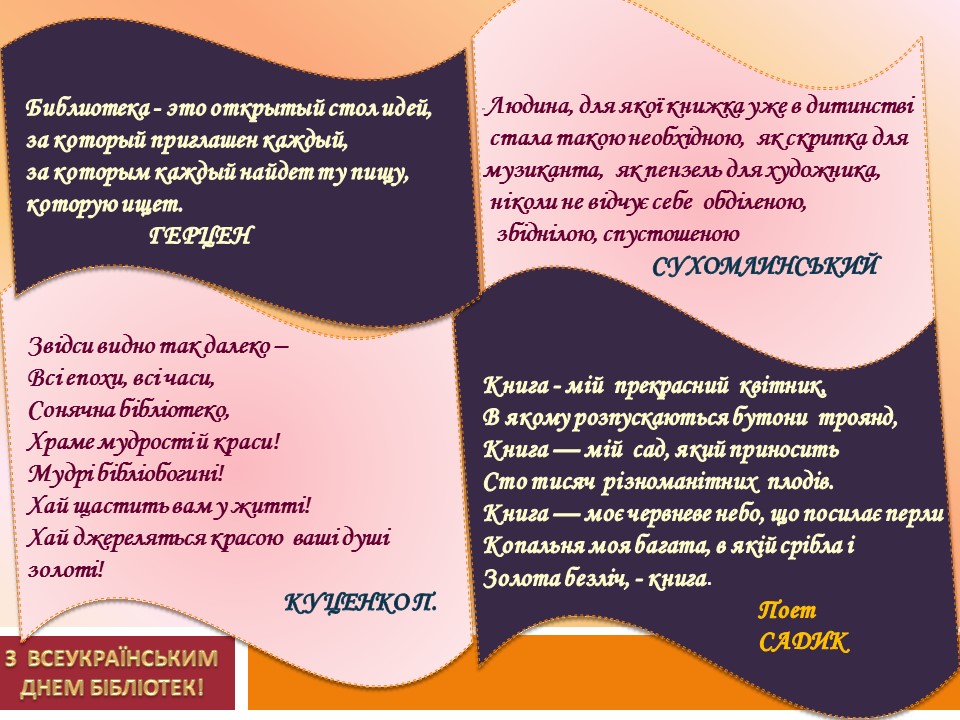 Библиотека - это открытый стол идей, за который приглашен каждый, за которым каждый найдет ту пищу, которую ищет.
ГЕРЦЕН

Людина, для якої книжка уже в дитинстві стала такою необхідною, як скрипка для музиканта, як пензель для художника, ніколи не відчує себе обділеною, збіднілою, спустошеною
СУХОМЛИНСЬКИЙ

Звідси видно так далеко –
Всі епохи, всі часи,
Сонячна бібліотеко,
Храме мудрості й краси!
Мудрі бібліобогині!
Хай щастить вам у житті!
Хай джереляться красою ваші душі золоті!
КУЦЕНКО П.

Книга - мій прекрасний квітник,
В якому розпускаються бутони троянд,
Книга — мій сад, який приносить
Сто тисяч різноманітних плодів.
Книга — моє червневе небо, що посилає перли
Копальня моя багата, в якій срібла і
Золота безліч, - книга.
Поет
САДИК

З ВСЕУКРАЇНСЬКИМ ДНЕМ БІБЛІОТЕК!